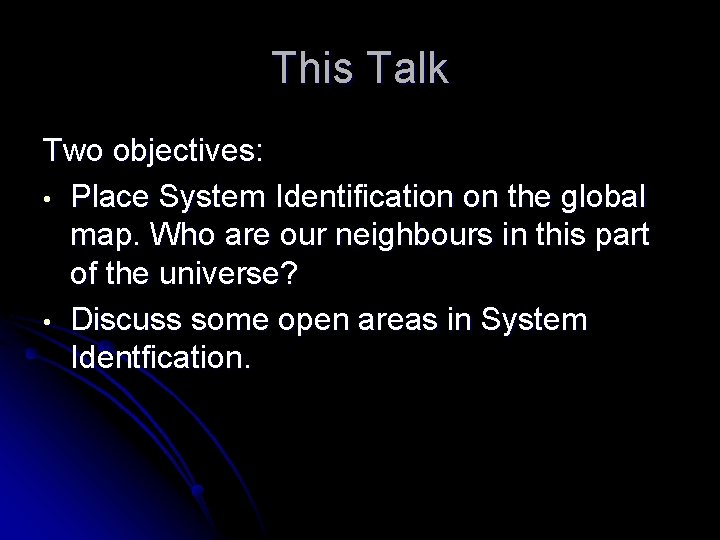 This Talk

Two objectives:

• Place System Identification on the global map. Who are our neighbours in this part of the universe?
• Discuss some open areas in System Identfication.